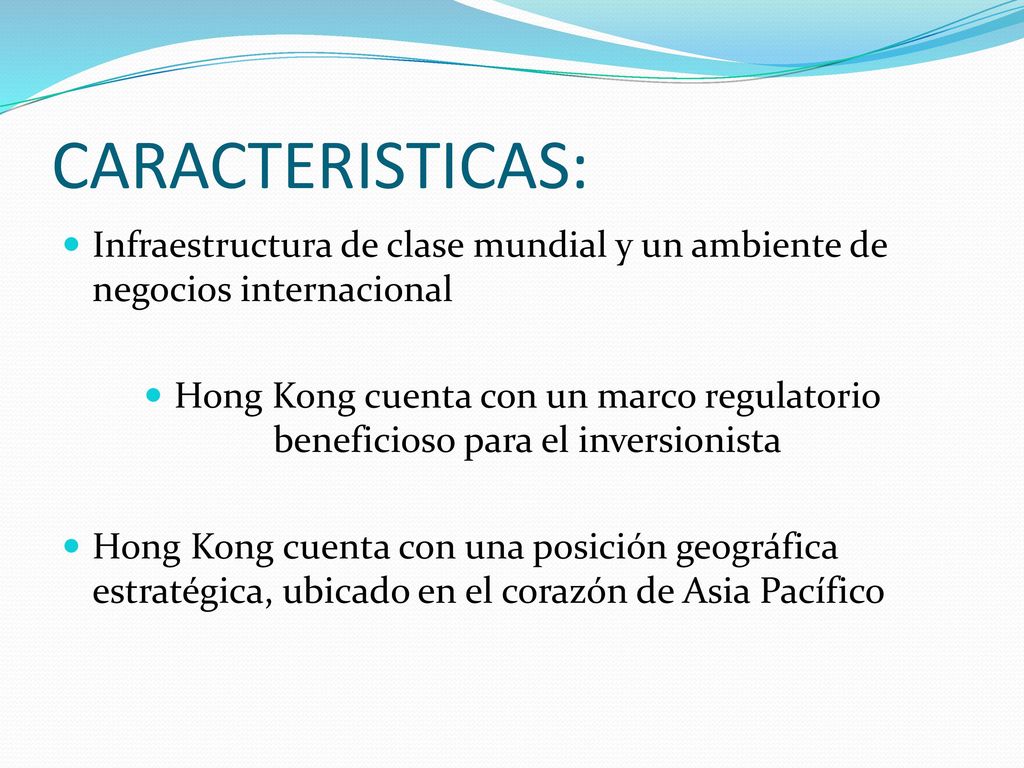 CARACTERISTICAS:

Infraestructura de clase mundial y un ambiente de negocios internacional

Hong Kong cuenta con un marco regulatorio beneficioso para el inversionista

Hong Kong cuenta con una posición geográfica estratégica, ubicado en el corazón de Asia Pacífico